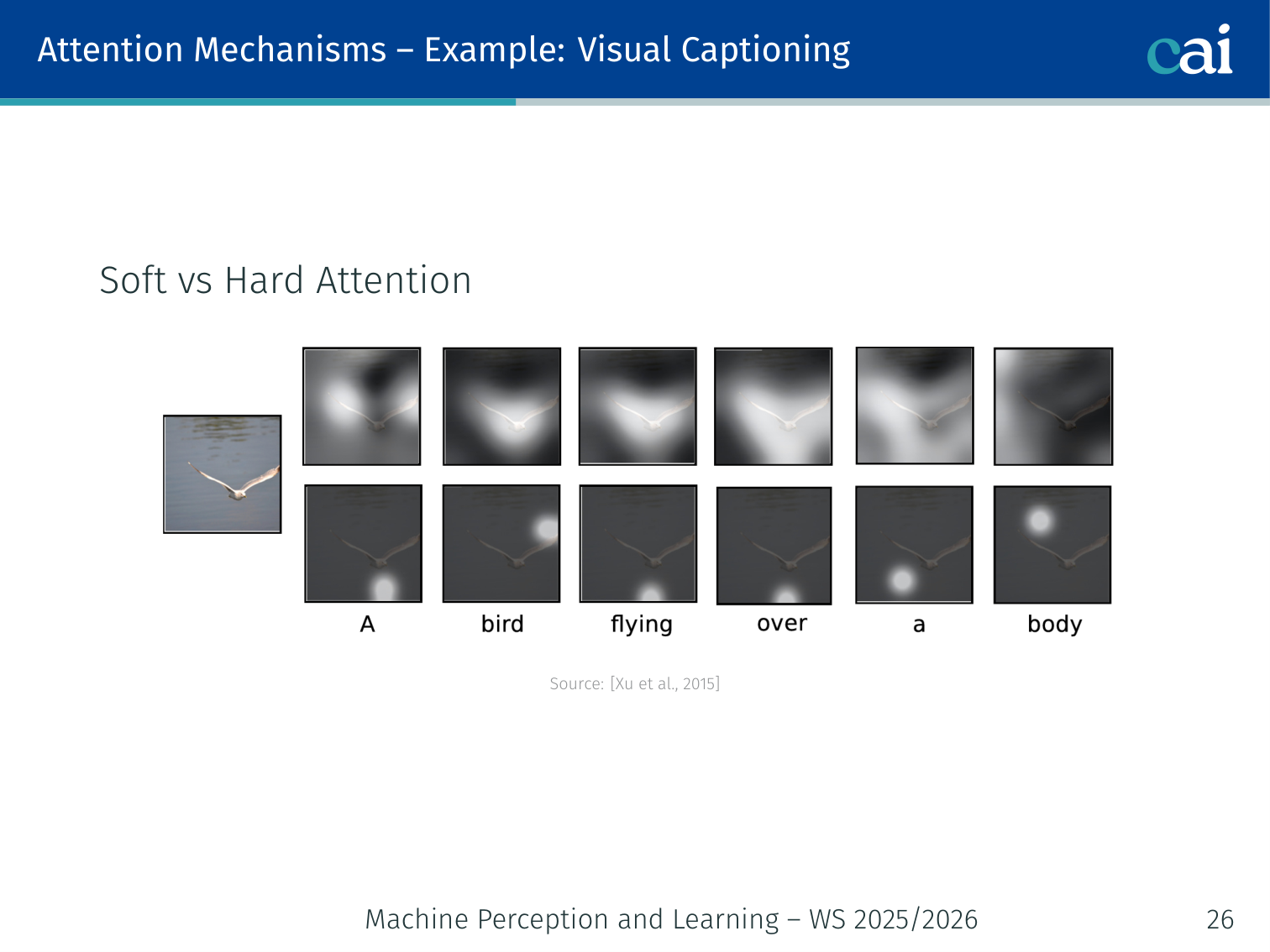 Attention Mechanisms – Example: Visual Captioning

cai

Soft vs Hard Attention

A bird flying over a body

Source: [Xu et al., 2015]

Machine Perception and Learning – WS 2025/2026

26